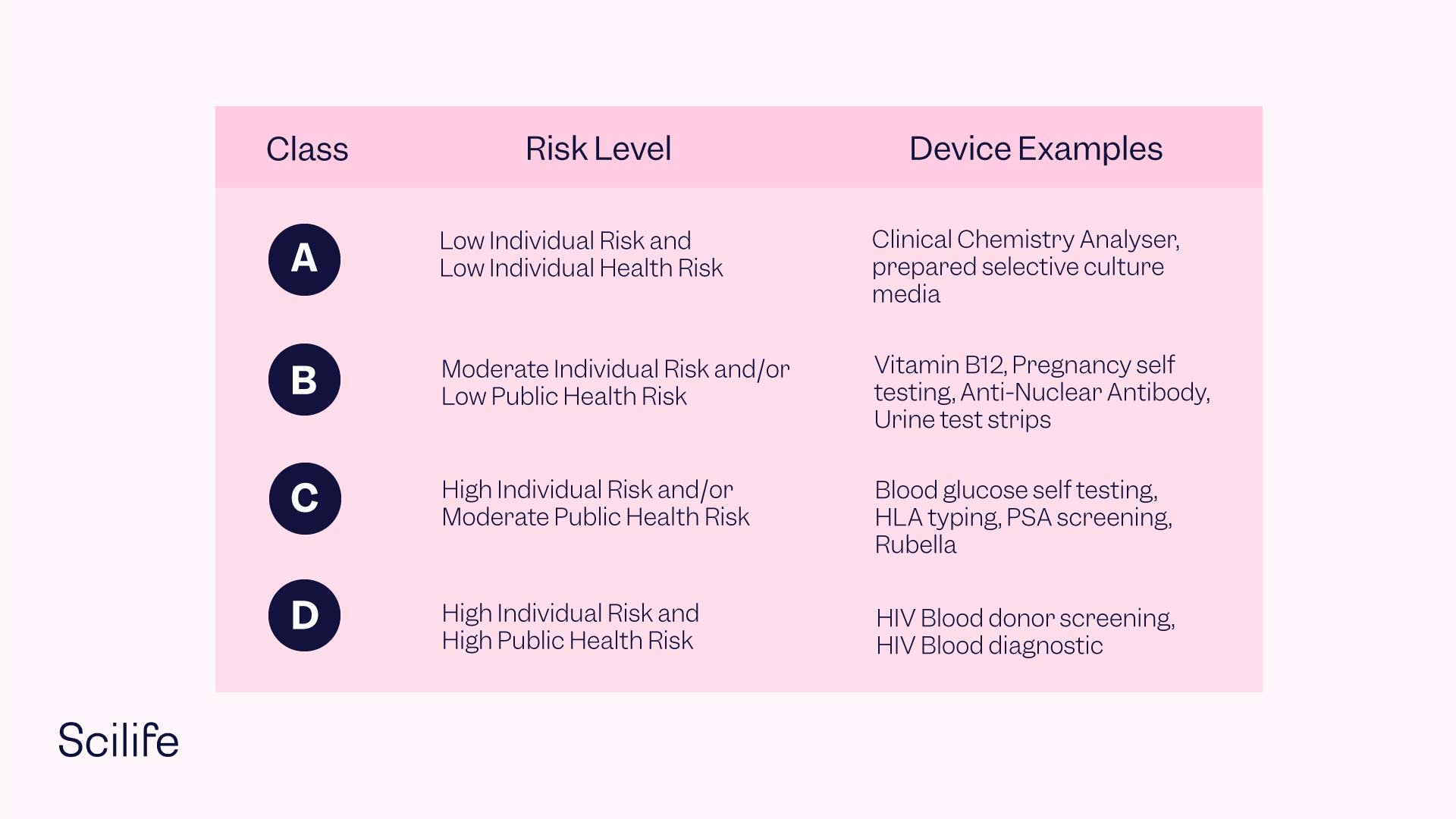 | Class | Risk Level | Device Examples |
|---|---|---|
| A | Low Individual Risk and Low Individual Health Risk | Clinical Chemistry Analyser, prepared selective culture media |
| B | Moderate Individual Risk and/or Low Public Health Risk | Vitamin B12, Pregnancy self testing, Anti-Nuclear Antibody, Urine test strips |
| C | High Individual Risk and/or Moderate Public Health Risk | Blood glucose self testing, HLA typing, PSA screening, Rubella |
| D | High Individual Risk and High Public Health Risk | HIV Blood donor screening, HIV Blood diagnostic |

Scilife